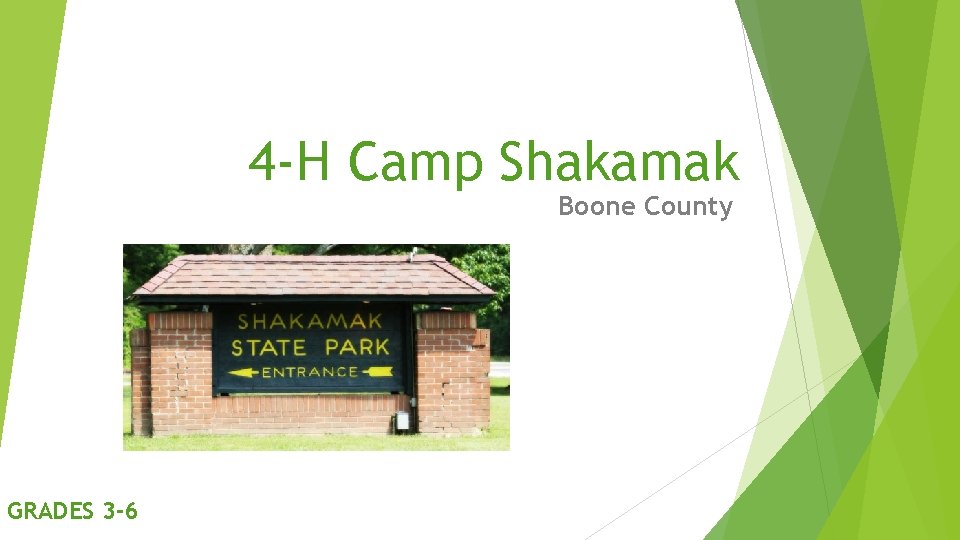 4-H Camp Shakamak

Boone County

SHAKAMAK
STATE PARK
ENTRANCE

GRADES 3-6